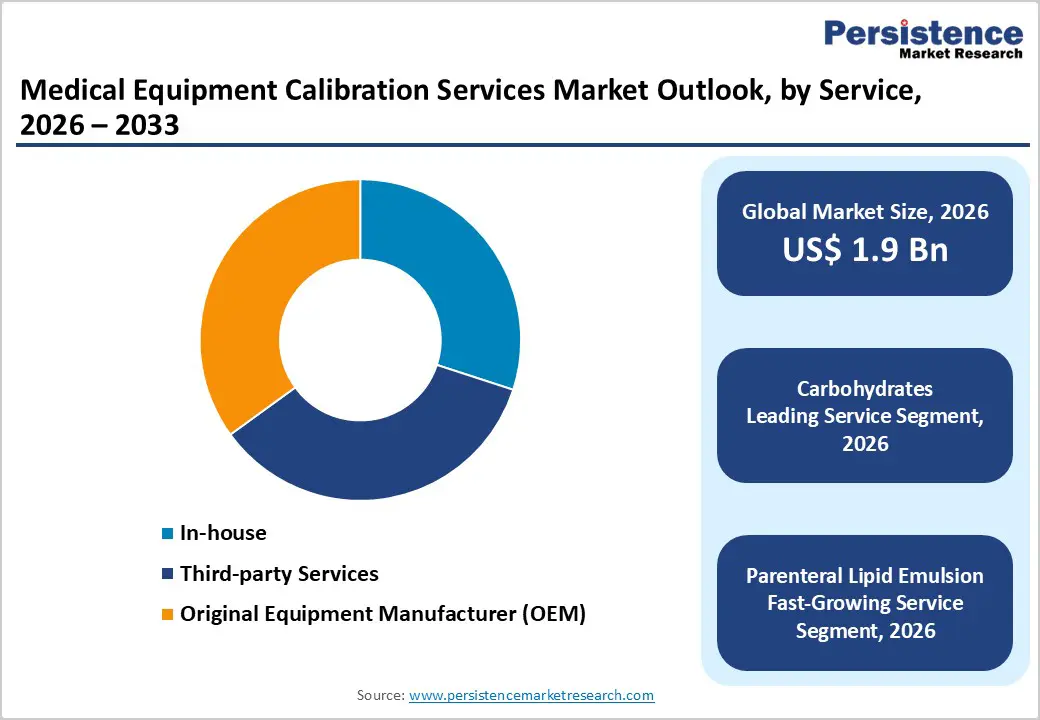 Persistence
Market Research

Medical Equipment Calibration Services Market Outlook, by Service, 2026 – 2033

In-house
Third-party Services
Original Equipment Manufacturer (OEM)

Global Market Size, 2026
US$ 1.9 Bn

Carbohydrates
Leading Service Segment, 2026

Parenteral Lipid Emulsion
Fast-Growing Service Segment, 2026

Source: www.persistencemarketresearch.com